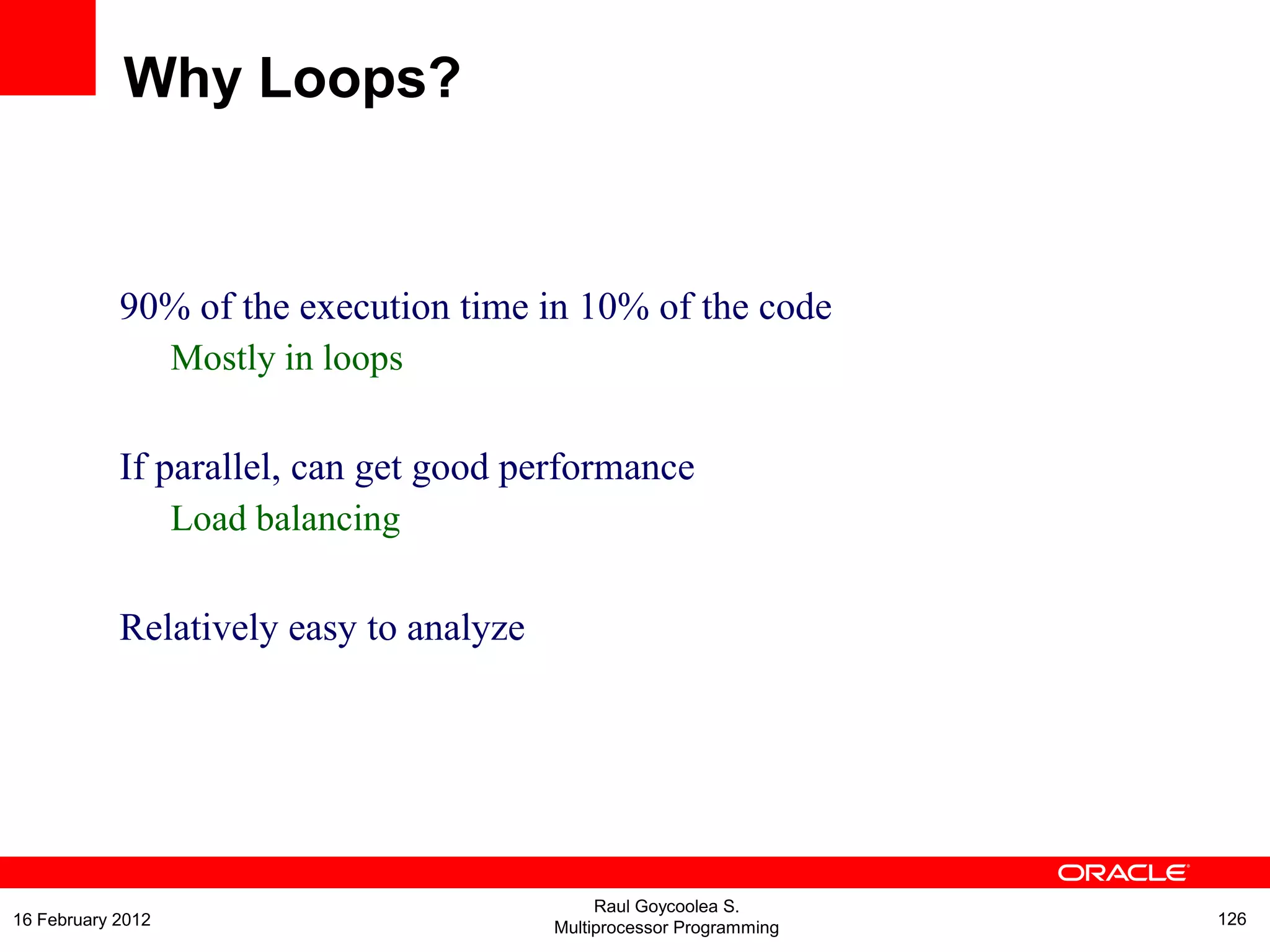 Why Loops?

90% of the execution time in 10% of the code

Mostly in loops

If parallel, can get good performance

Load balancing

Relatively easy to analyze

ORACLE

16 February 2012

Raul Goycoolea S.
Multiprocessor Programming

126